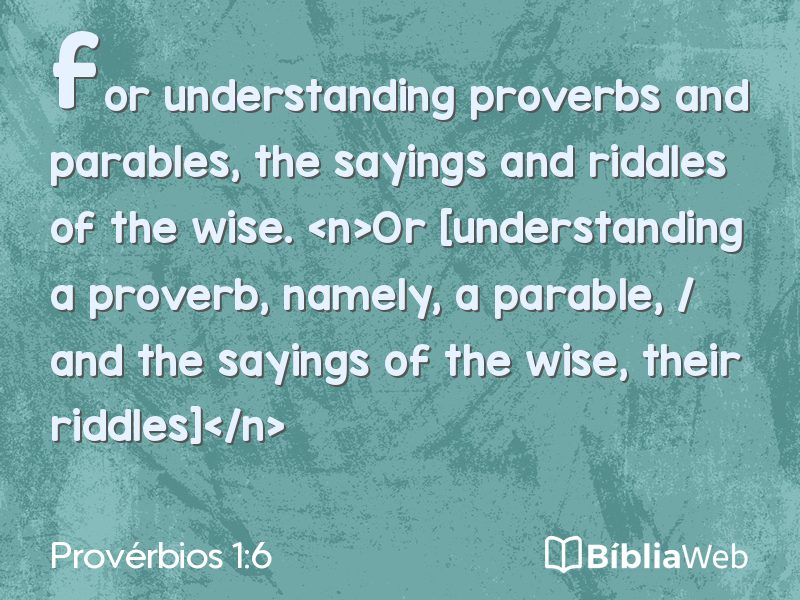 for understanding proverbs and parables, the sayings and riddles of the wise. <n>Or [understanding a proverb, namely, a parable, / and the sayings of the wise, their riddles]</n>

Provérbios 1:6

BíbliaWeb